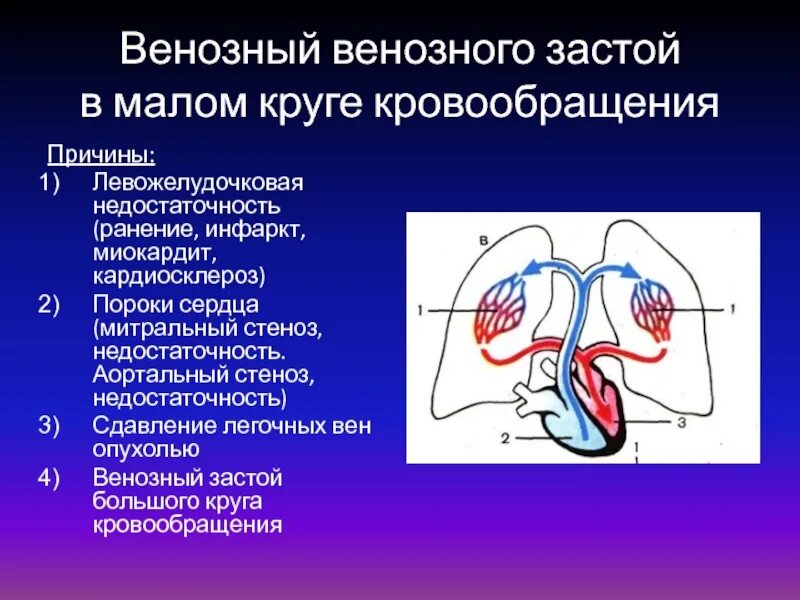 Венозный венозного застой в малом круге кровообращения

Причины:

1) Левожелудочковая недостаточность (ранение, инфаркт, миокардит, кардиосклероз)
2) Пороки сердца (митральный стеноз, недостаточность. Аортальный стеноз, недостаточность)
3) Сдавление легочных вен опухолью
4) Венозный застой большого круга кровообращения

в
1
1
2
3